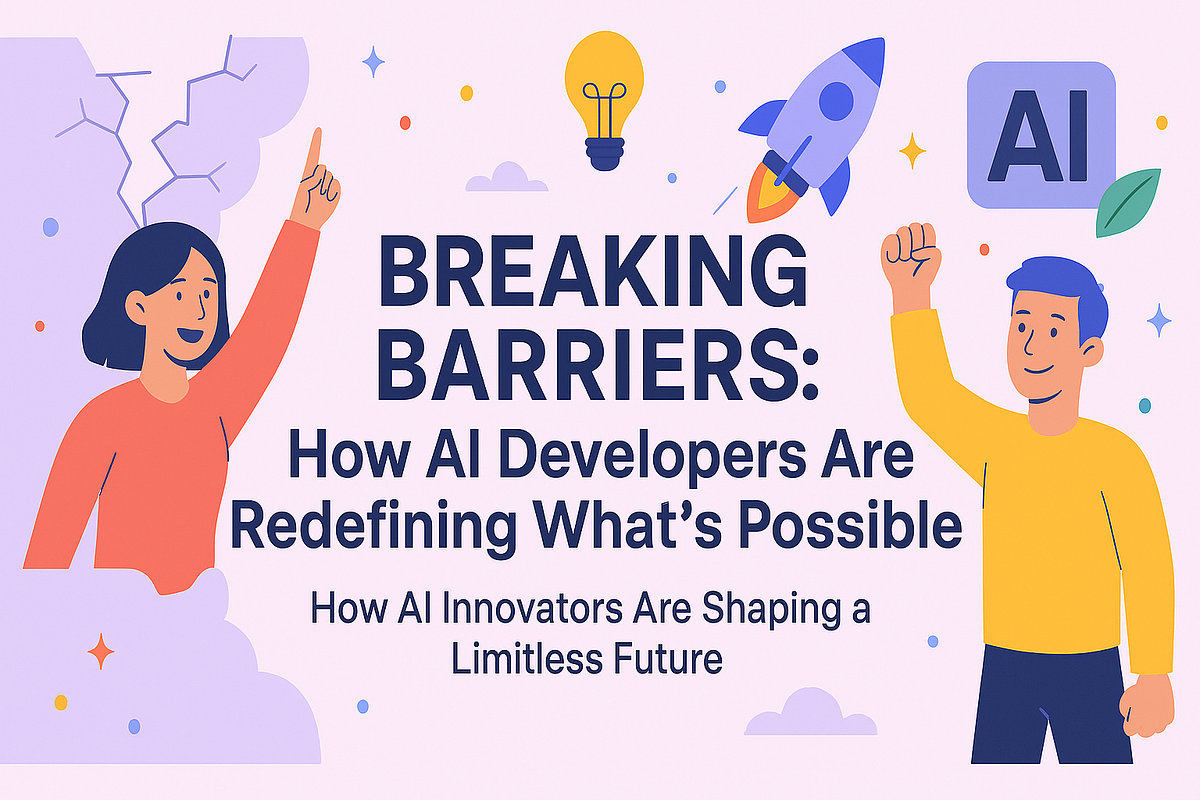 AI

BREAKING BARRIERS:
How AI Developers Are Redefining What's Possible

How AI Innovators Are Shaping a Limitless Future